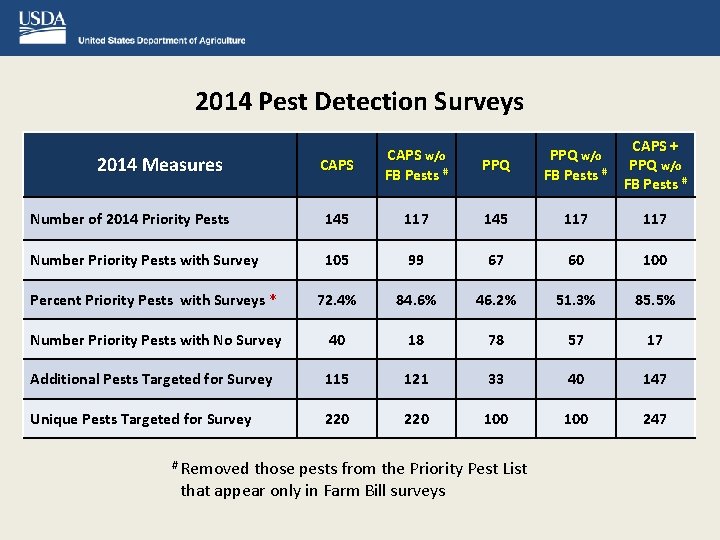 USDA
United States Department of Agriculture

2014 Pest Detection Surveys

| 2014 Measures | CAPS | CAPS w/o FB Pests # | PPQ | PPQ w/o FB Pests # | CAPS + PPQ w/o FB Pests # |
|---|---|---|---|---|---|
| Number of 2014 Priority Pests | 145 | 117 | 145 | 117 | 117 |
| Number Priority Pests with Survey | 105 | 99 | 67 | 60 | 100 |
| Percent Priority Pests with Surveys * | 72.4% | 84.6% | 46.2% | 51.3% | 85.5% |
| Number Priority Pests with No Survey | 40 | 18 | 78 | 57 | 17 |
| Additional Pests Targeted for Survey | 115 | 121 | 33 | 40 | 147 |
| Unique Pests Targeted for Survey | 220 | 220 | 100 | 100 | 247 |

# Removed those pests from the Priority Pest List that appear only in Farm Bill surveys